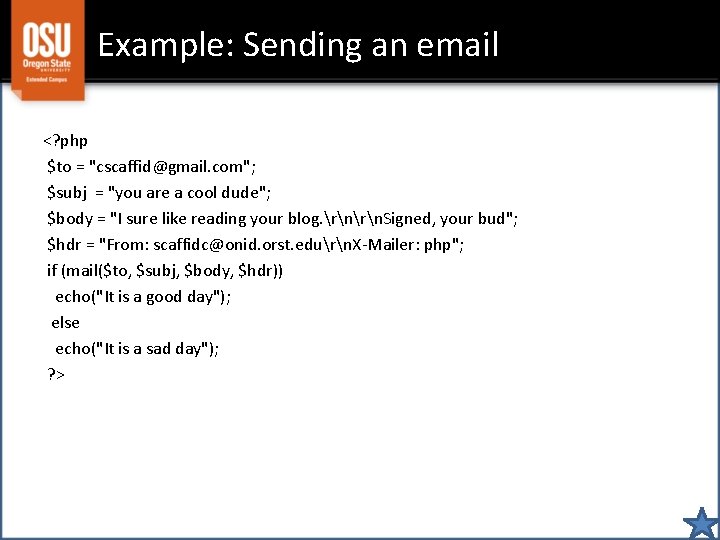 OSU
Oregon State
UNIVERSITY
Extended Campus

Example: Sending an email

<?php
$to = "cscaffid@gmail.com";
$subj = "you are a cool dude";
$body = "I sure like reading your blog.\r\n\r\nSigned, your bud";
$hdr = "From: scaffidc@onid.orst.edu\r\nX-Mailer: php";
if (mail($to, $subj, $body, $hdr))
echo("It is a good day");
else
echo("It is a sad day");
?>